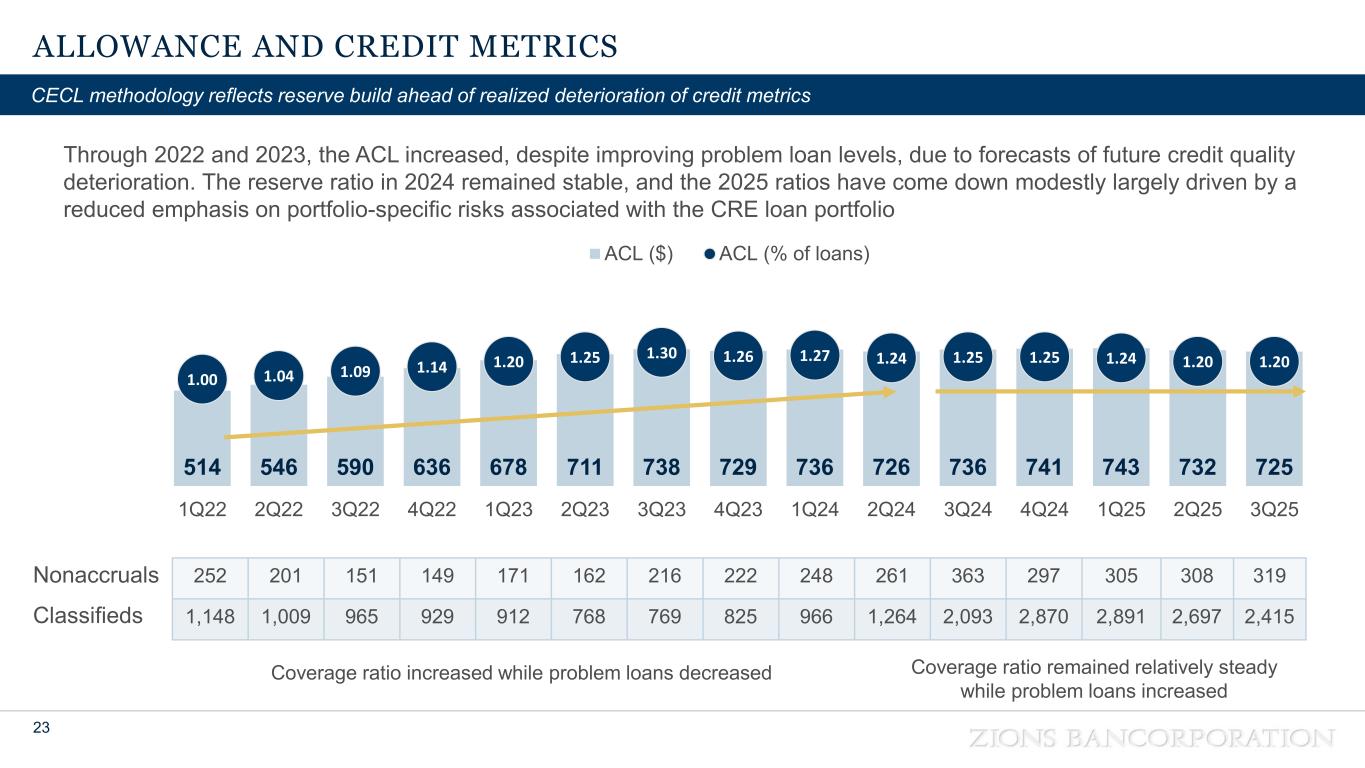 ALLOWANCE AND CREDIT METRICS

CECL methodology reflects reserve build ahead of realized deterioration of credit metrics

Through 2022 and 2023, the ACL increased, despite improving problem loan levels, due to forecasts of future credit quality deterioration. The reserve ratio in 2024 remained stable, and the 2025 ratios have come down modestly largely driven by a reduced emphasis on portfolio-specific risks associated with the CRE loan portfolio

ACL ($) ACL (% of loans)

1.00 1.04 1.09 1.14 1.20 1.25 1.30 1.26 1.27 1.24 1.25 1.25 1.24 1.20 1.20

514 546 590 636 678 711 738 729 736 726 736 741 743 732 725

1Q22 2Q22 3Q22 4Q22 1Q23 2Q23 3Q23 4Q23 1Q24 2Q24 3Q24 4Q24 1Q25 2Q25 3Q25

| Nonaccruals | 252 | 201 | 151 | 149 | 171 | 162 | 216 | 222 | 248 | 261 | 363 | 297 | 305 | 308 | 319 |
|---|---|---|---|---|---|---|---|---|---|---|---|---|---|---|---|
| Classifieds | 1,148 | 1,009 | 965 | 929 | 912 | 768 | 769 | 825 | 966 | 1,264 | 2,093 | 2,870 | 2,891 | 2,697 | 2,415 |

Coverage ratio increased while problem loans decreased

Coverage ratio remained relatively steady while problem loans increased

23

ZIONS BANCORPORATION